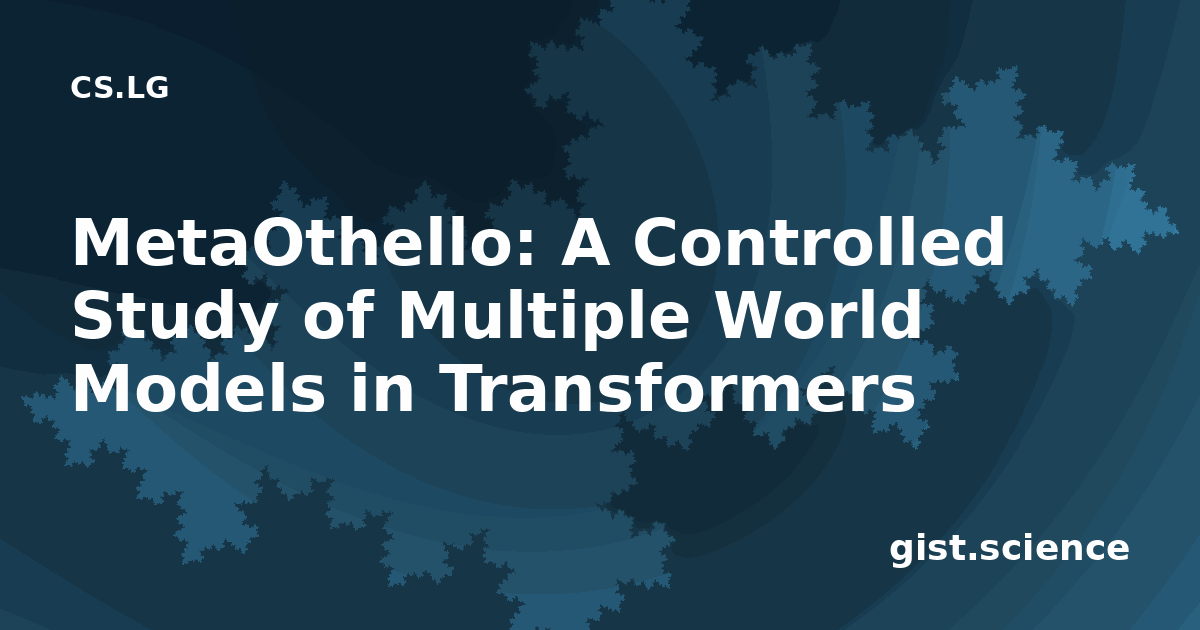 CS.LG

MetaOthello: A Controlled Study of Multiple World Models in Transformers

gist.science